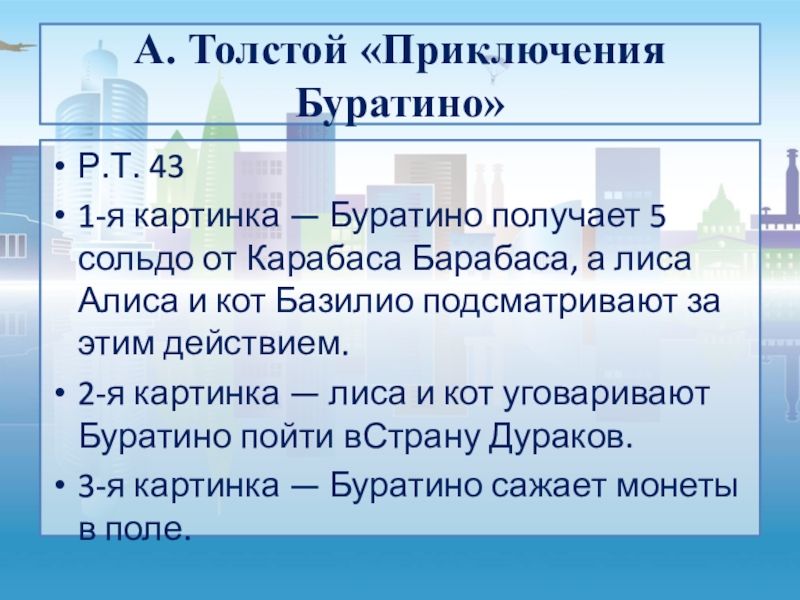 А. Толстой «Приключения Буратино»

• Р.Т. 43

• 1-я картинка — Буратино получает 5 сольдо от Карабаса Барабаса, а лиса Алиса и кот Базилио подсматривают за этим действием.

• 2-я картинка — лиса и кот уговаривают Буратино пойти вСтрану Дураков.

• 3-я картинка — Буратино сажает монеты в поле.